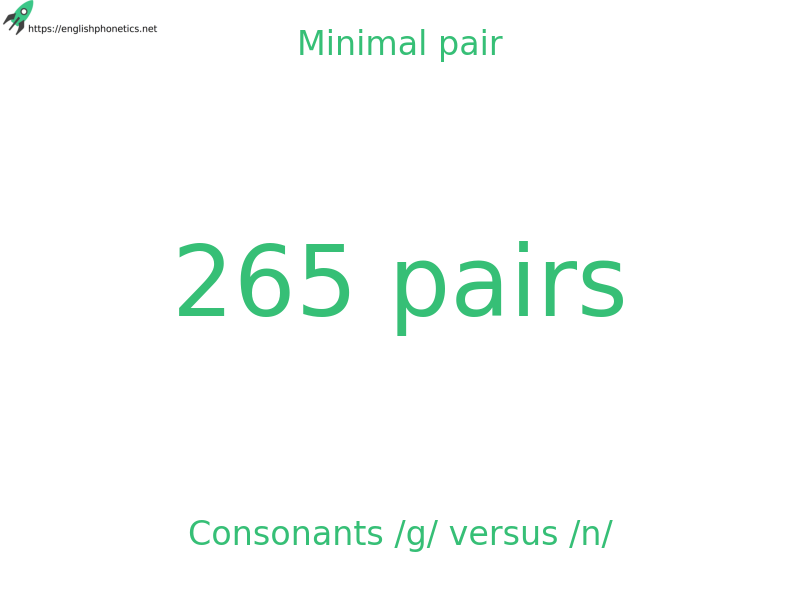 https://englishphonetics.net

Minimal pair

265 pairs

Consonants /g/ versus /n/